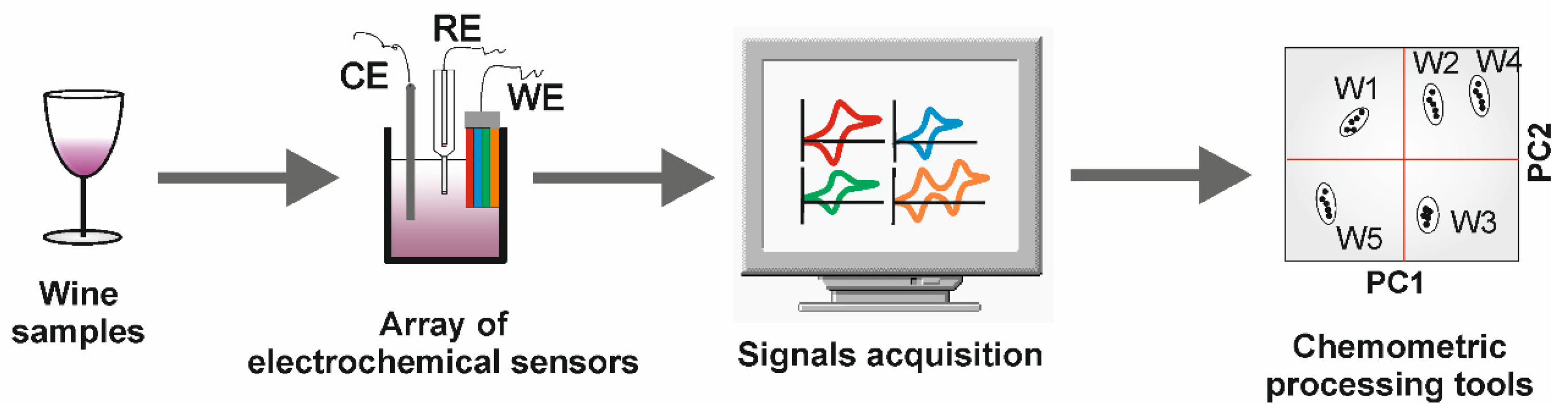 Wine samples

CE
RE
WE

Array of electrochemical sensors

Signals acquisition

W1
W2
W4
W5
W3
PC2
PC1

Chemometric processing tools